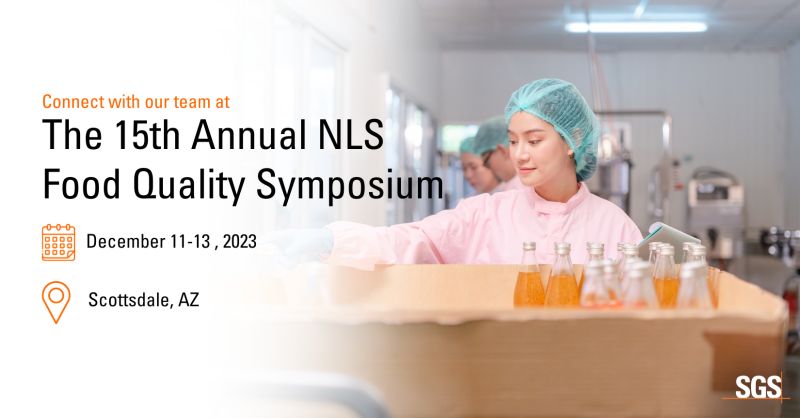 Connect with our team at
The 15th Annual NLS Food Quality Symposium

December 11-13 , 2023

Scottsdale, AZ

SGS